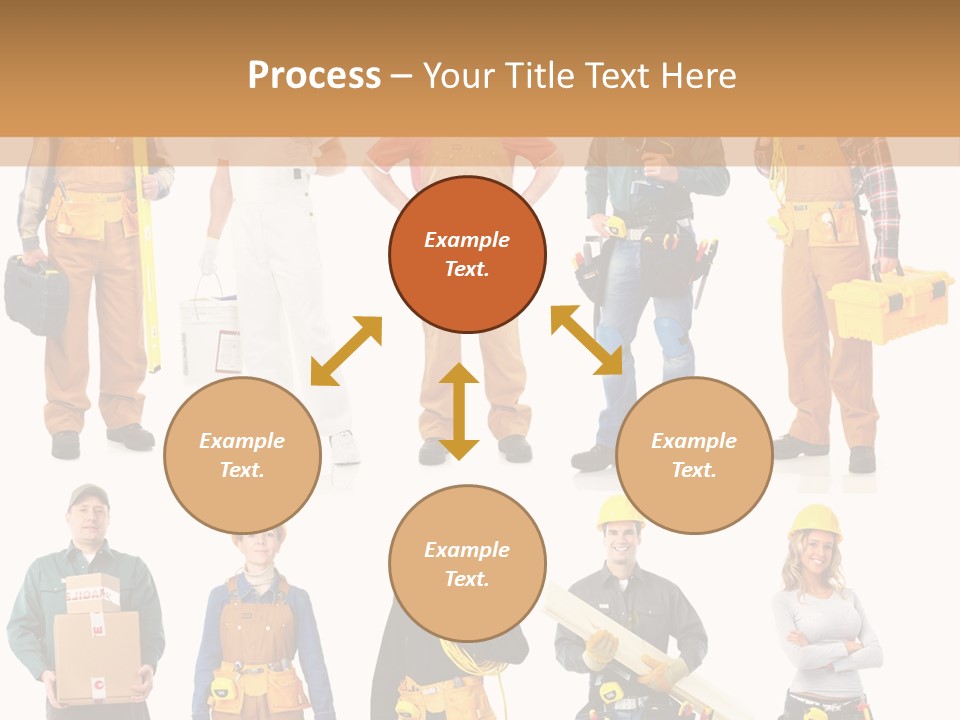 Process – Your Title Text Here

Example Text.

Example Text.

Example Text.

Example Text.